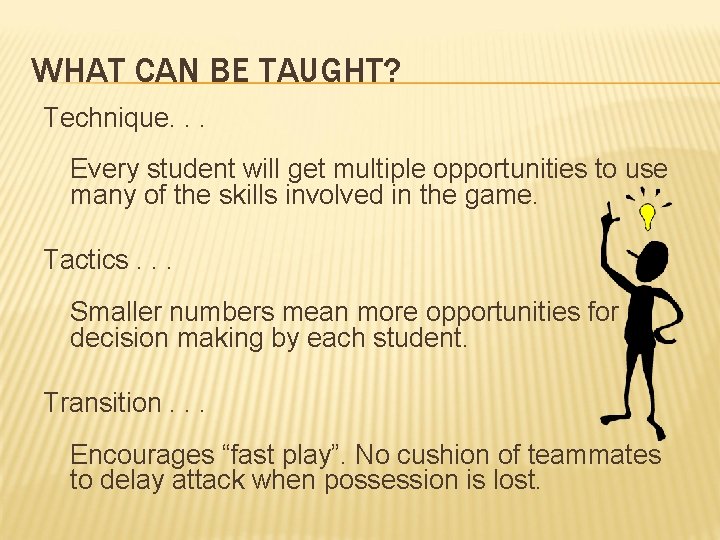 WHAT CAN BE TAUGHT?

Technique. . .

Every student will get multiple opportunities to use many of the skills involved in the game.

Tactics . . .

Smaller numbers mean more opportunities for decision making by each student.

Transition . . .

Encourages “fast play”. No cushion of teammates to delay attack when possession is lost.